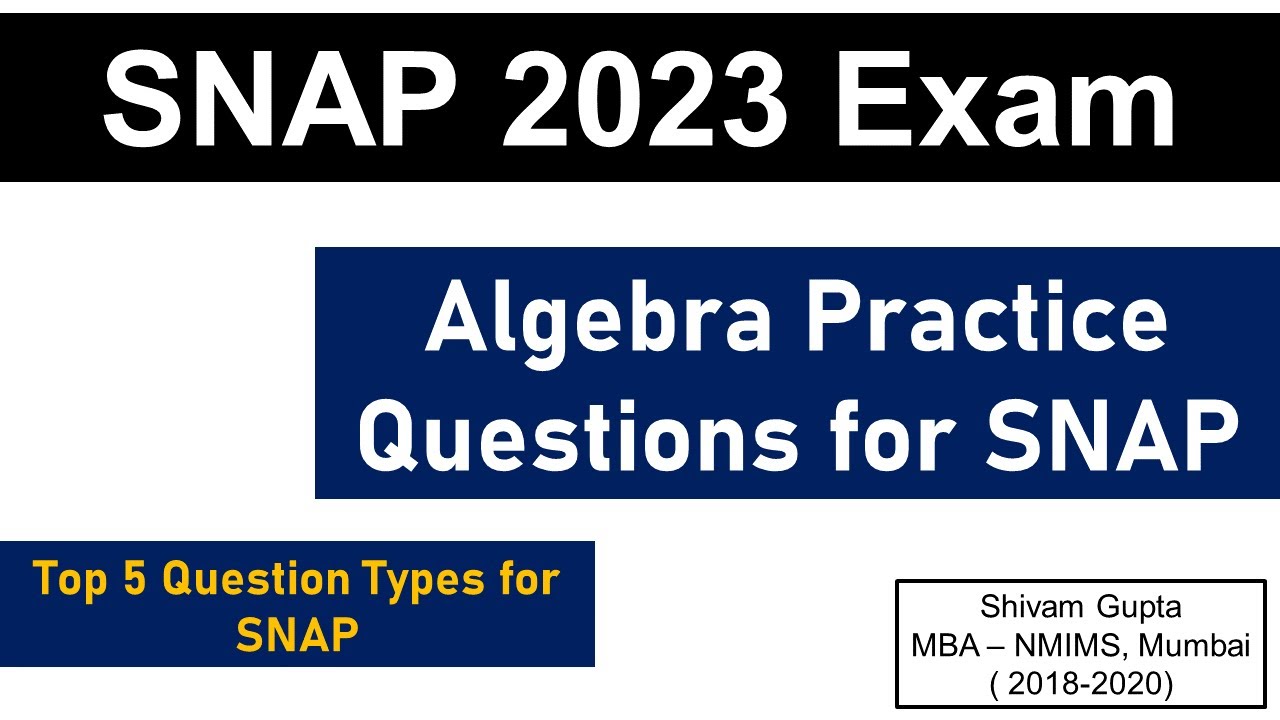 SNAP 2023 Exam

Algebra Practice Questions for SNAP

Top 5 Question Types for SNAP

Shivam Gupta
MBA – NMIMS, Mumbai
( 2018-2020)